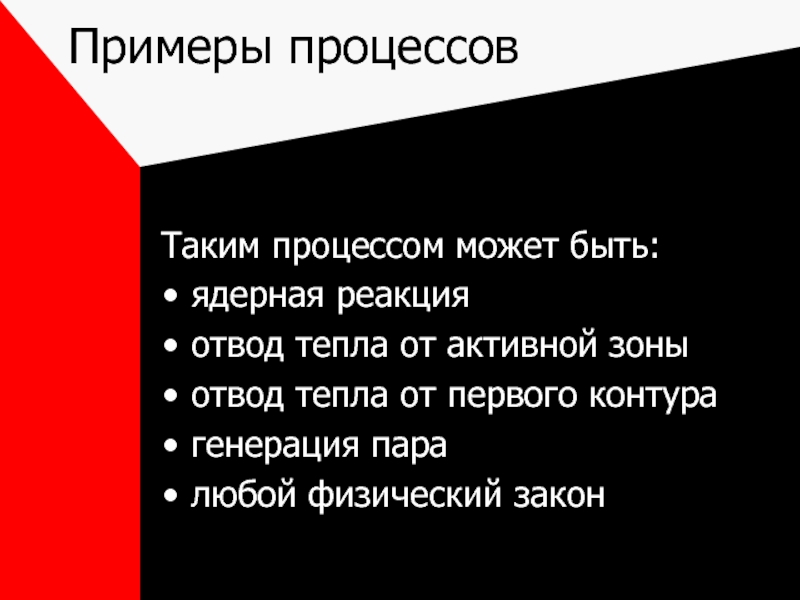 Примеры процессов

Таким процессом может быть:
• ядерная реакция
• отвод тепла от активной зоны
• отвод тепла от первого контура
• генерация пара
• любой физический закон